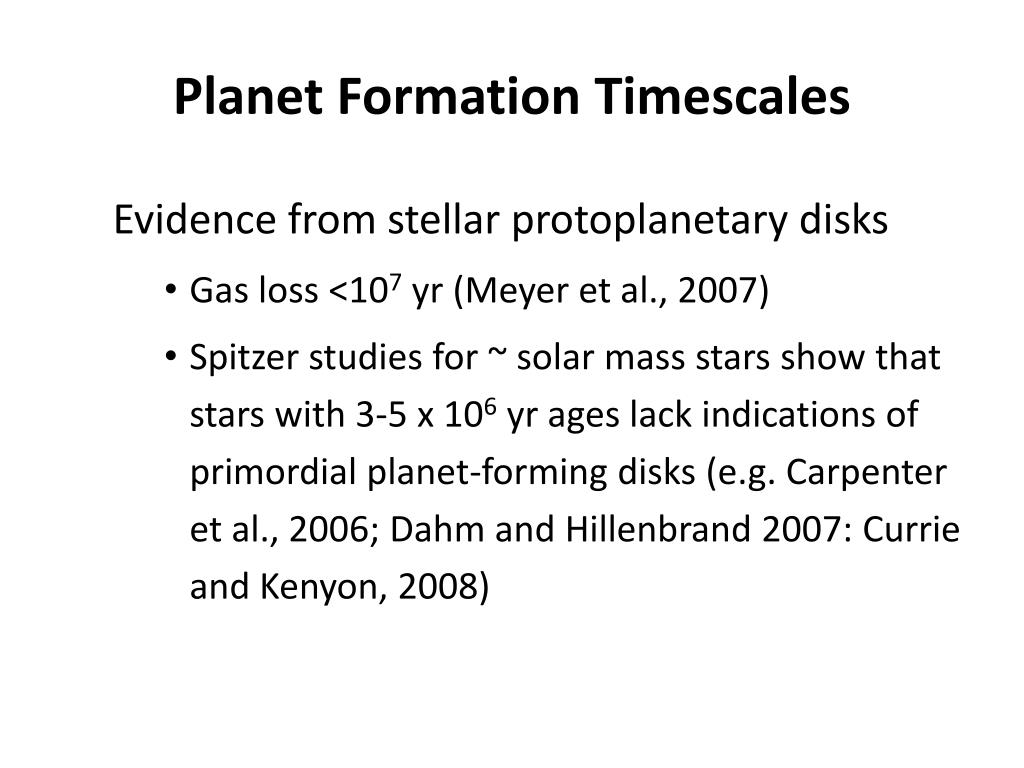 Planet Formation Timescales

Evidence from stellar protoplanetary disks

• Gas loss <$10^7$ yr (Meyer et al., 2007)

• Spitzer studies for ~ solar mass stars show that stars with 3-5 x $10^6$ yr ages lack indications of primordial planet-forming disks (e.g. Carpenter et al., 2006; Dahm and Hillenbrand 2007: Currie and Kenyon, 2008)